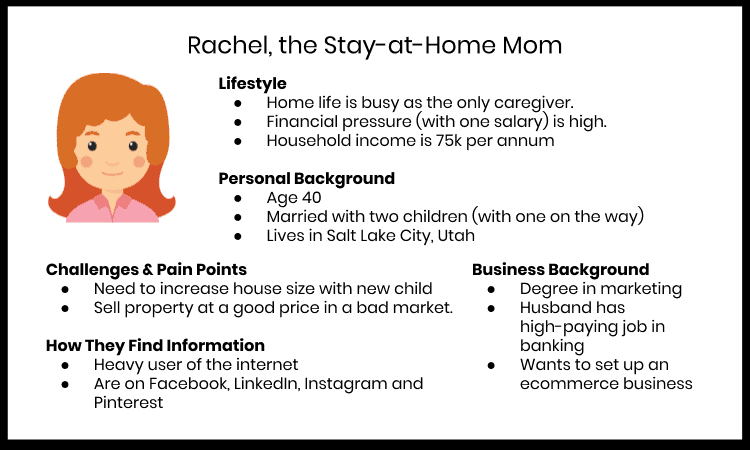 Rachel, the Stay-at-Home Mom

Lifestyle
- Home life is busy as the only caregiver.
- Financial pressure (with one salary) is high.
- Household income is 75k per annum

Personal Background
- Age 40
- Married with two children (with one on the way)
- Lives in Salt Lake City, Utah

Challenges & Pain Points
- Need to increase house size with new child
- Sell property at a good price in a bad market.

How They Find Information
- Heavy user of the internet
- Are on Facebook, LinkedIn, Instagram and Pinterest

Business Background
- Degree in marketing
- Husband has high-paying job in banking
- Wants to set up an ecommerce business